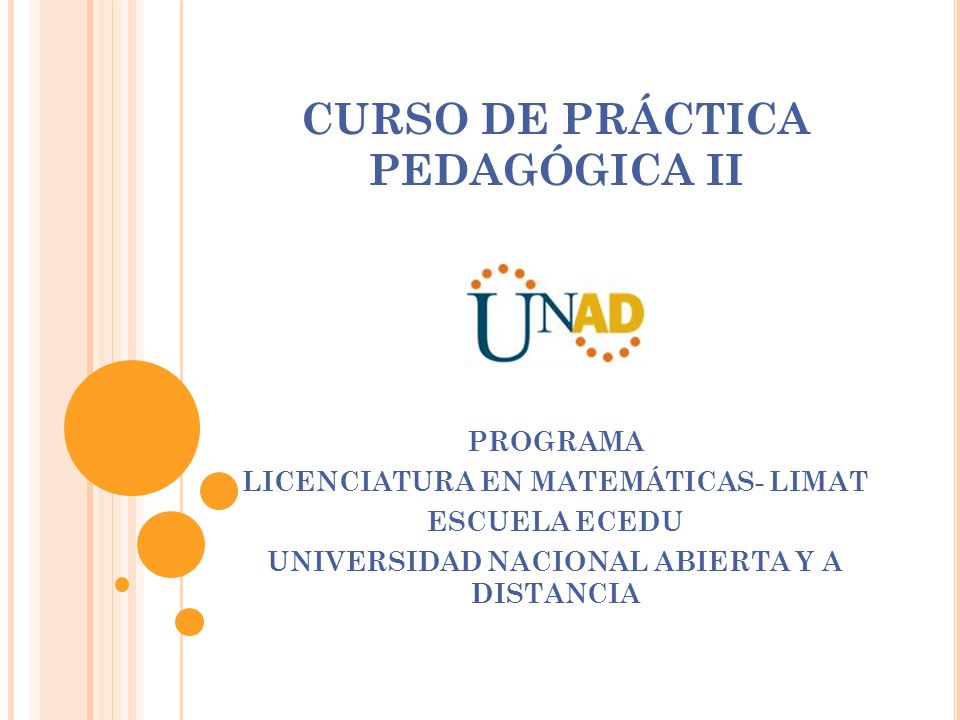 CURSO DE PRÁCTICA PEDAGÓGICA II

UNAD

PROGRAMA
LICENCIATURA EN MATEMÁTICAS- LIMAT
ESCUELA ECEDU
UNIVERSIDAD NACIONAL ABIERTA Y A DISTANCIA